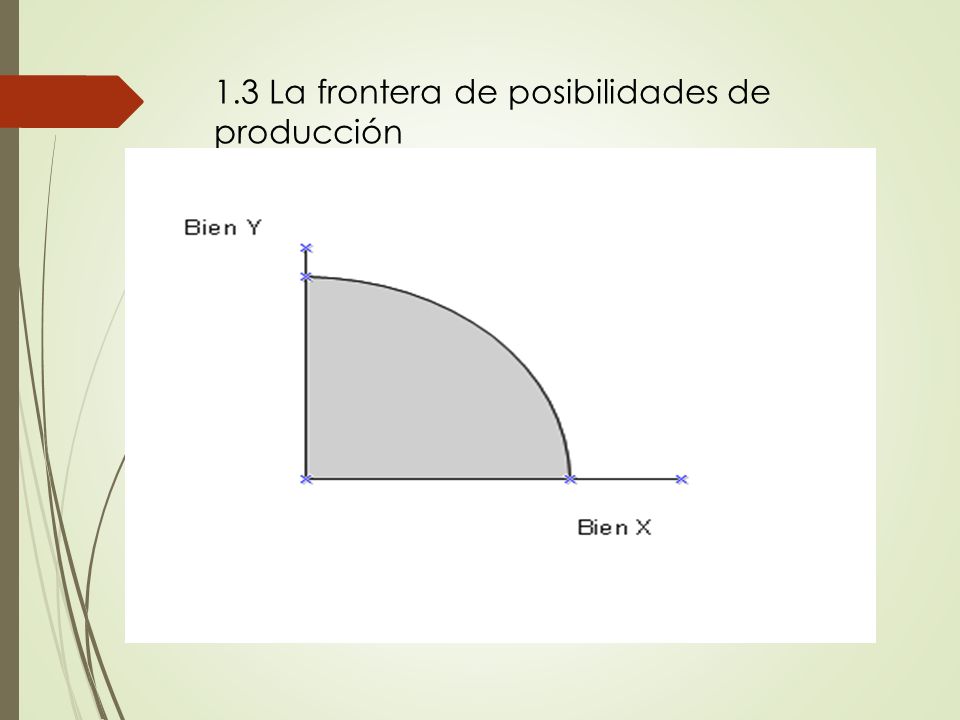 1.3 La frontera de posibilidades de producción

Bien Y

Bien X